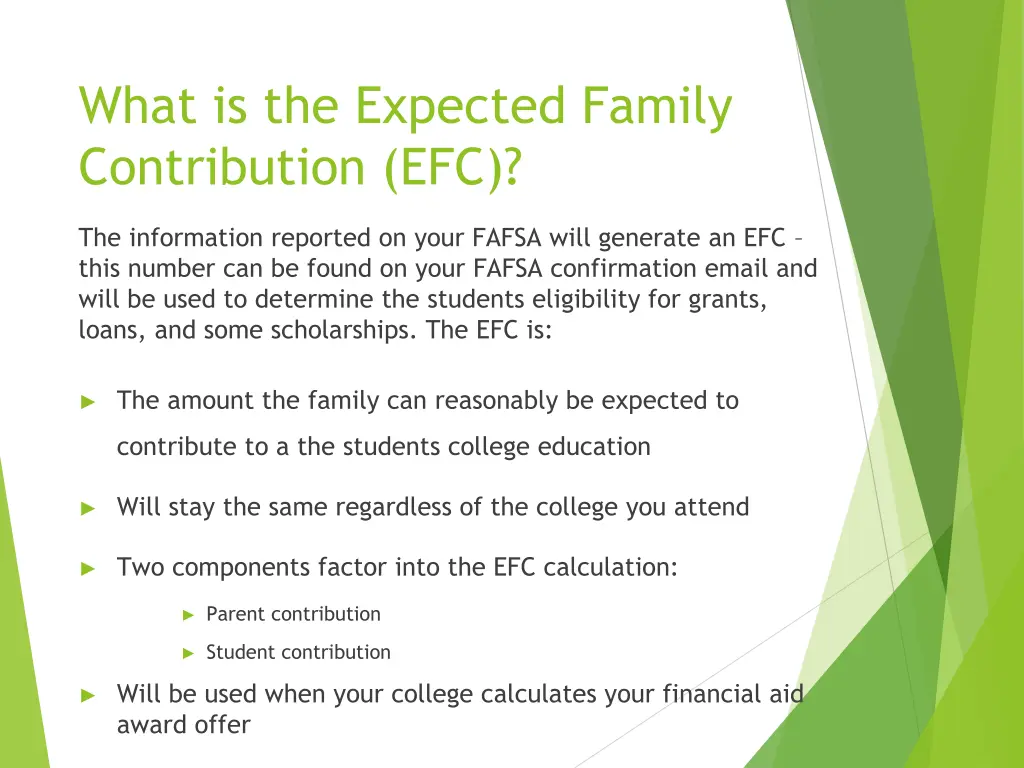 What is the Expected Family Contribution (EFC)?

The information reported on your FAFSA will generate an EFC – this number can be found on your FAFSA confirmation email and will be used to determine the students eligibility for grants, loans, and some scholarships. The EFC is:

► The amount the family can reasonably be expected to contribute to a the students college education

► Will stay the same regardless of the college you attend

► Two components factor into the EFC calculation:

► Parent contribution

► Student contribution

► Will be used when your college calculates your financial aid award offer